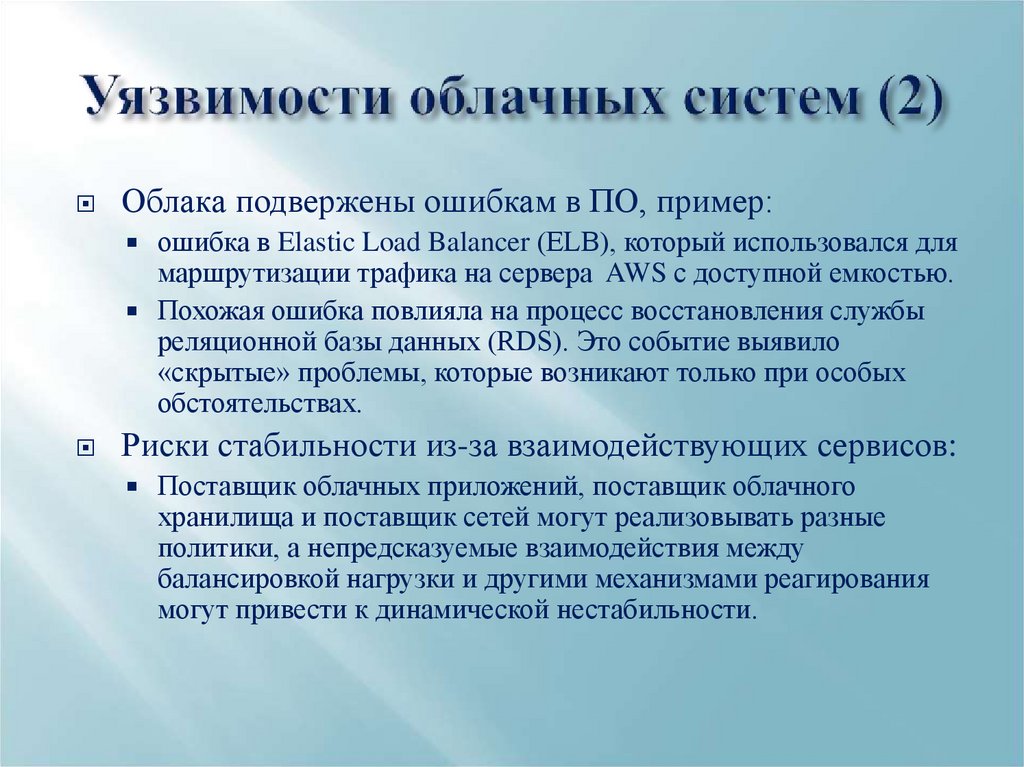 Уязвимости облачных систем (2)

Облака подвержены ошибкам в ПО, пример:

ошибка в Elastic Load Balancer (ELB), который использовался для маршрутизации трафика на сервера AWS с доступной емкостью.

Похожая ошибка повлияла на процесс восстановления службы реляционной базы данных (RDS). Это событие выявило «скрытые» проблемы, которые возникают только при особых обстоятельствах.

Риски стабильности из-за взаимодействующих сервисов:

Поставщик облачных приложений, поставщик облачного хранилища и поставщик сетей могут реализовывать разные политики, а непредсказуемые взаимодействия между балансировкой нагрузки и другими механизмами реагирования могут привести к динамической нестабильности.